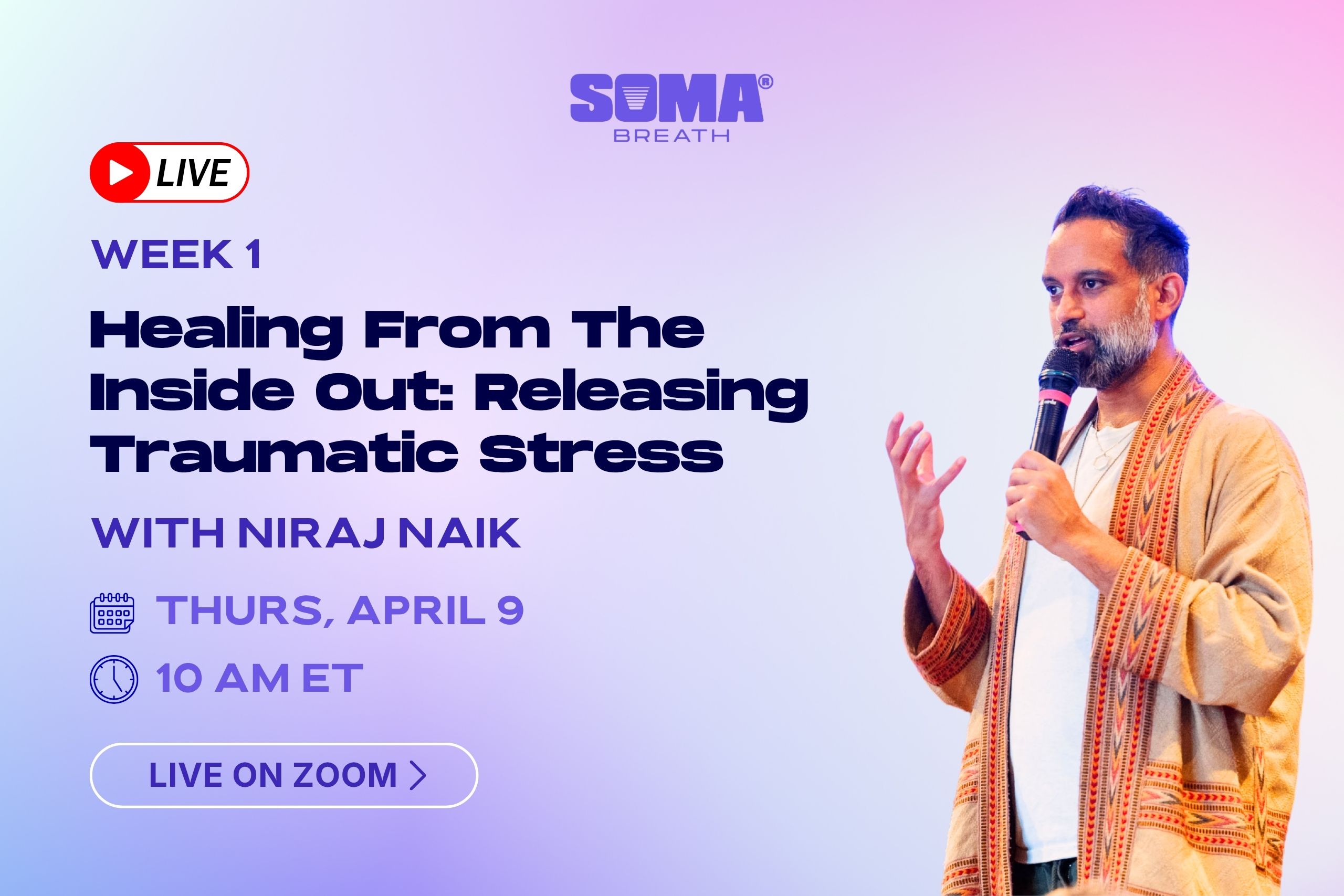 SOMA®
BREATH

LIVE

WEEK 1

Healing From The Inside Out: Releasing Traumatic Stress

WITH NIRAJ NAIK

THURS, APRIL 9

10 AM ET

LIVE ON ZOOM